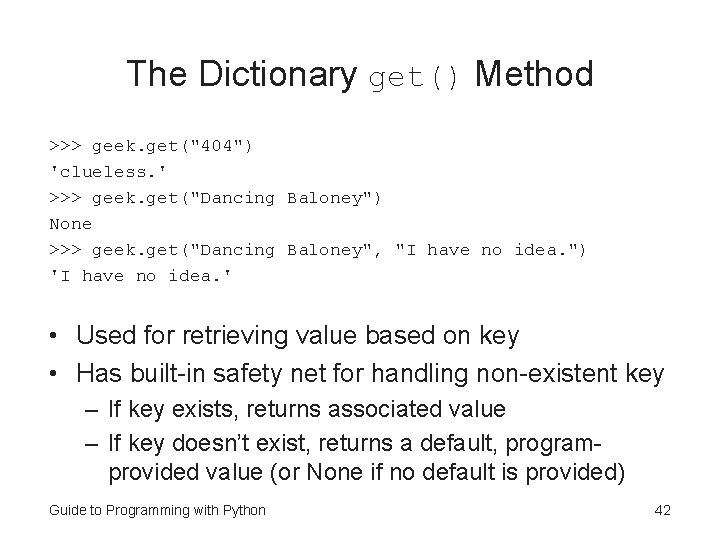 The Dictionary get() Method

>>> geek.get("404")
'clueless.'
>>> geek.get("Dancing Baloney")
None
>>> geek.get("Dancing Baloney", "I have no idea.")
'I have no idea.'

• Used for retrieving value based on key
• Has built-in safety net for handling non-existent key
– If key exists, returns associated value
– If key doesn't exist, returns a default, program-provided value (or None if no default is provided)

Guide to Programming with Python
42